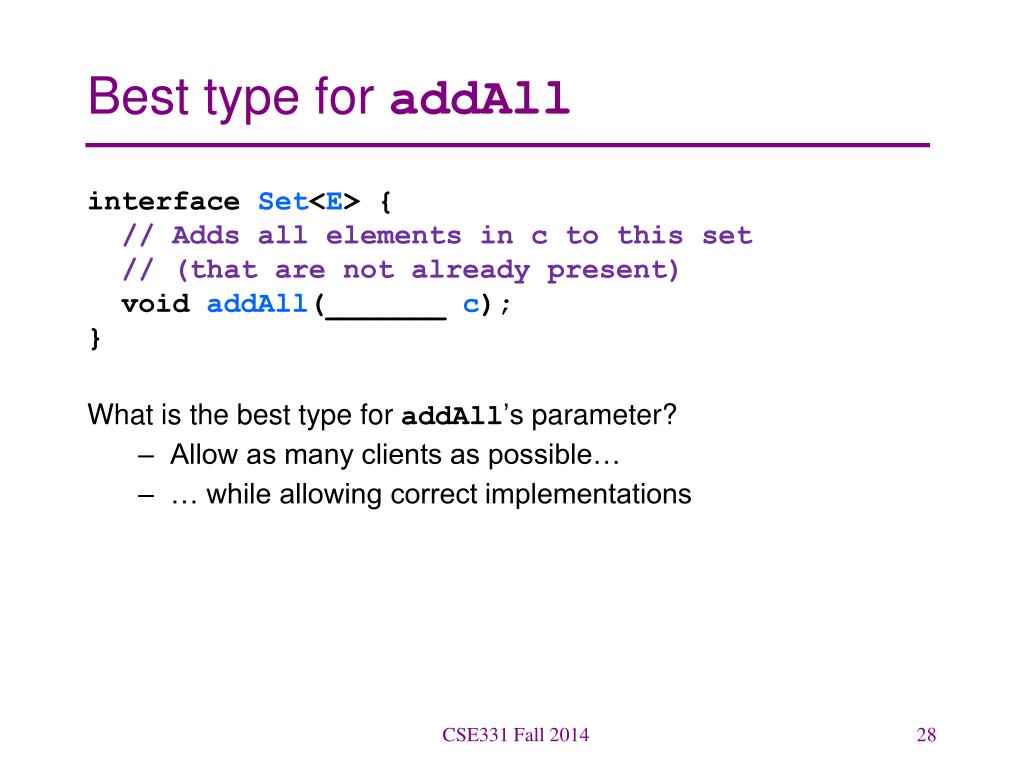 Best type for addAll

interface Set<E> {
  // Adds all elements in c to this set
  // (that are not already present)
  void addAll(_______ c);
}

What is the best type for addAll's parameter?
– Allow as many clients as possible…
– … while allowing correct implementations

CSE331 Fall 2014

28